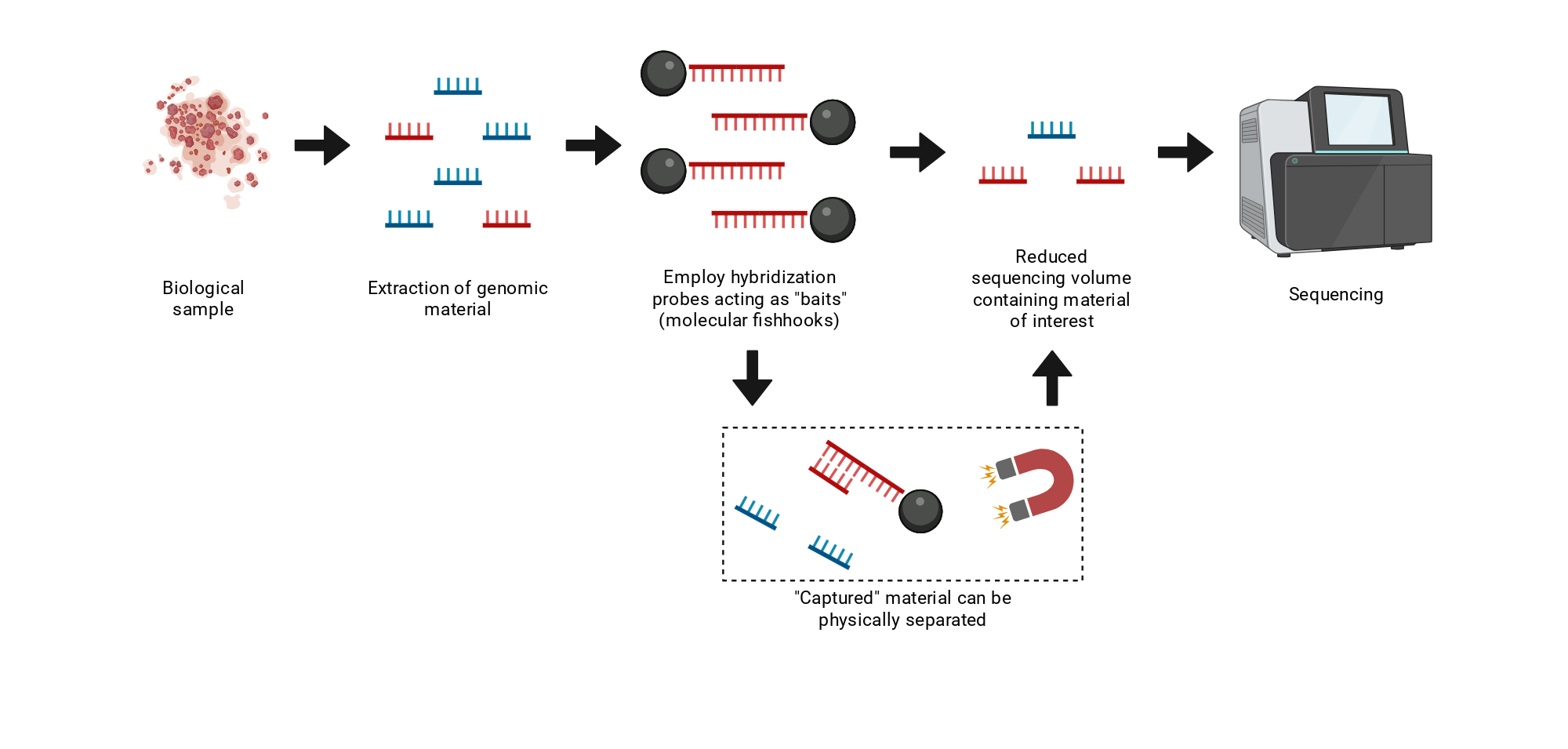 Biological sample

Extraction of genomic material

Employ hybridization probes acting as "baits" (molecular fishhooks)

Reduced sequencing volume containing material of interest

Sequencing

"Captured" material can be physically separated